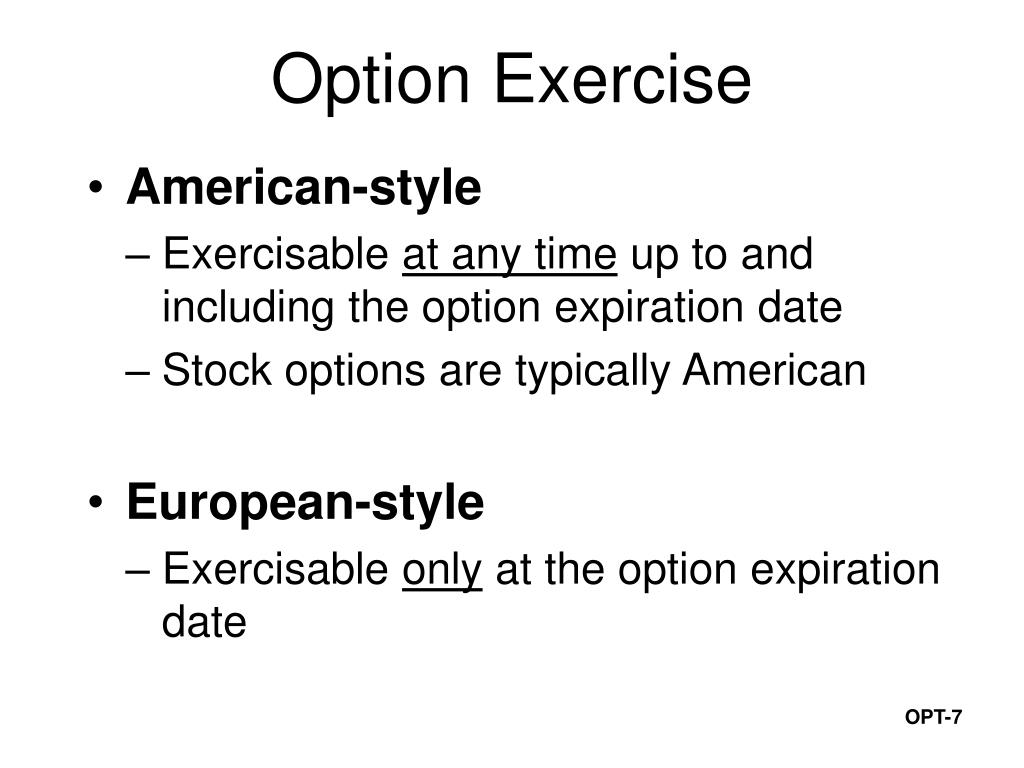 Option Exercise

• American-style
– Exercisable at any time up to and including the option expiration date
– Stock options are typically American

• European-style
– Exercisable only at the option expiration date

OPT-7